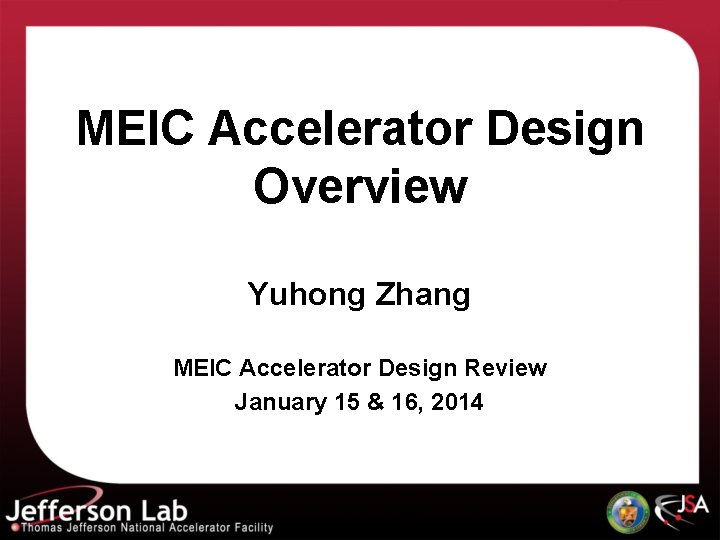 MEIC Accelerator Design Overview

Yuhong Zhang

MEIC Accelerator Design Review
January 15 & 16, 2014

Jefferson Lab
Thomas Jefferson National Accelerator Facility

JSA